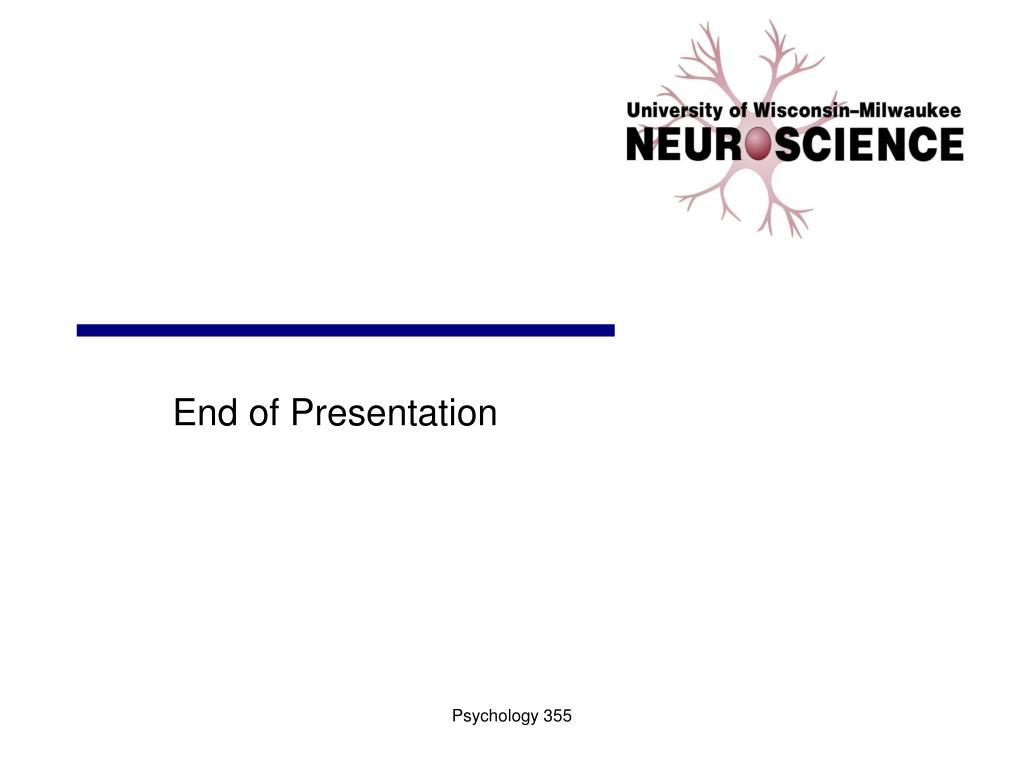 University of Wisconsin–Milwaukee
NEUROSCIENCE

End of Presentation

Psychology 355